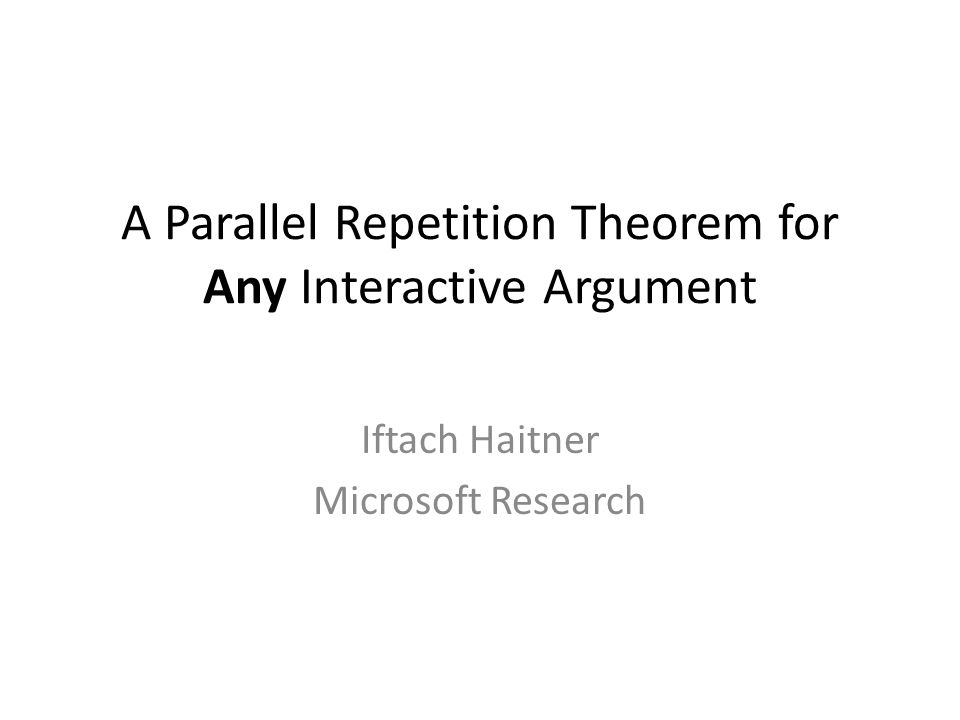 A Parallel Repetition Theorem for Any Interactive Argument

Iftach Haitner
Microsoft Research